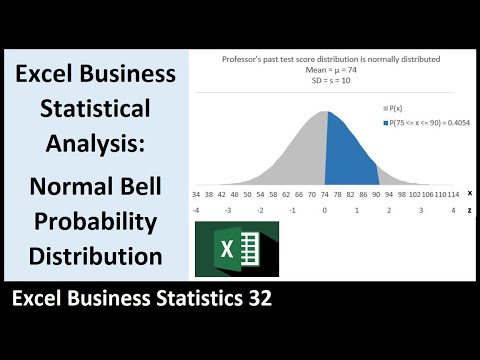 Excel Business Statistical Analysis:

Normal Bell Probability Distribution

Professor's past test score distribution is normally distributed
Mean = μ = 74
SD = s = 10

P(x)
P(75 <= x <= 90) = 0.4054

34 38 42 46 50 54 58 62 66 70 74 78 82 86 90 94 98 102 106 110 114 x
-4 -3 -2 -1 0 1 2 3 4 z

X

Excel Business Statistics 32